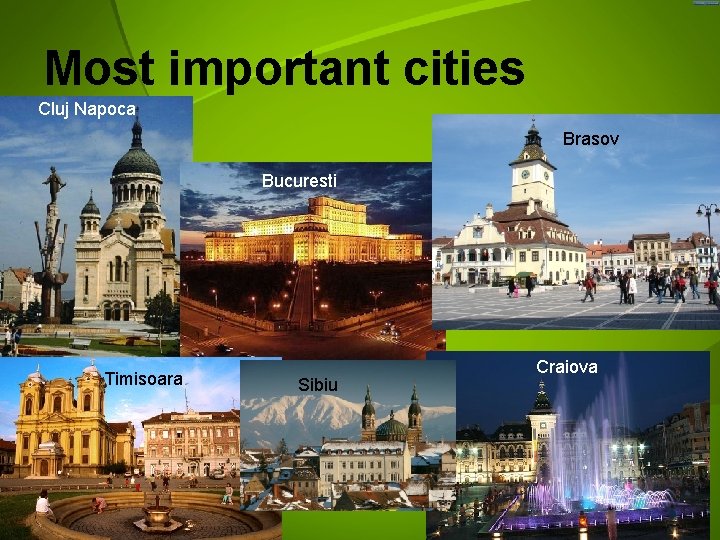 Most important cities

Cluj Napoca

Bucuresti

Brasov

Timisoara

Sibiu

Craiova